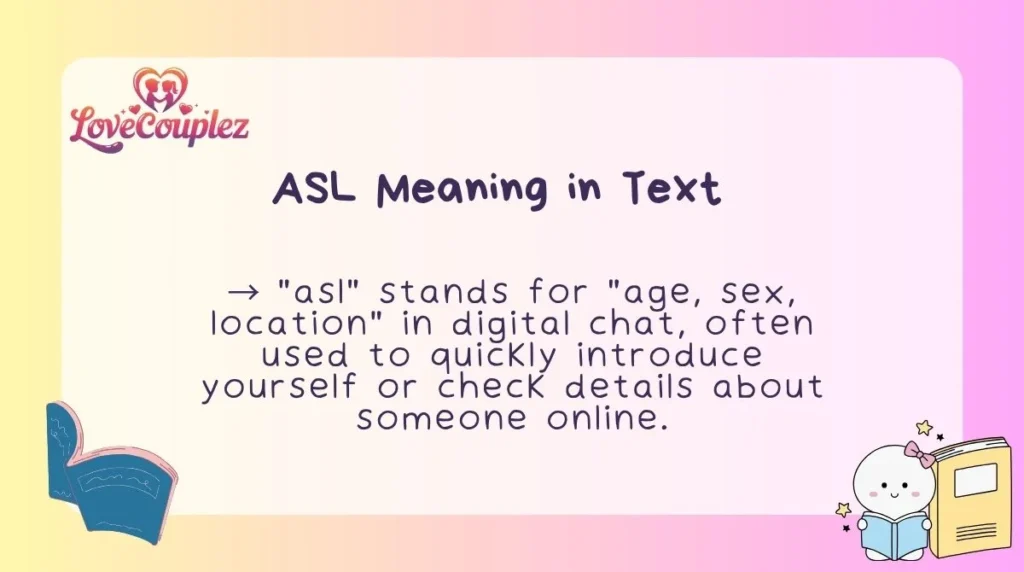 LoveCouplez

ASL Meaning in Text

→ "asl" stands for "age, sex, location" in digital chat, often used to quickly introduce yourself or check details about someone online.